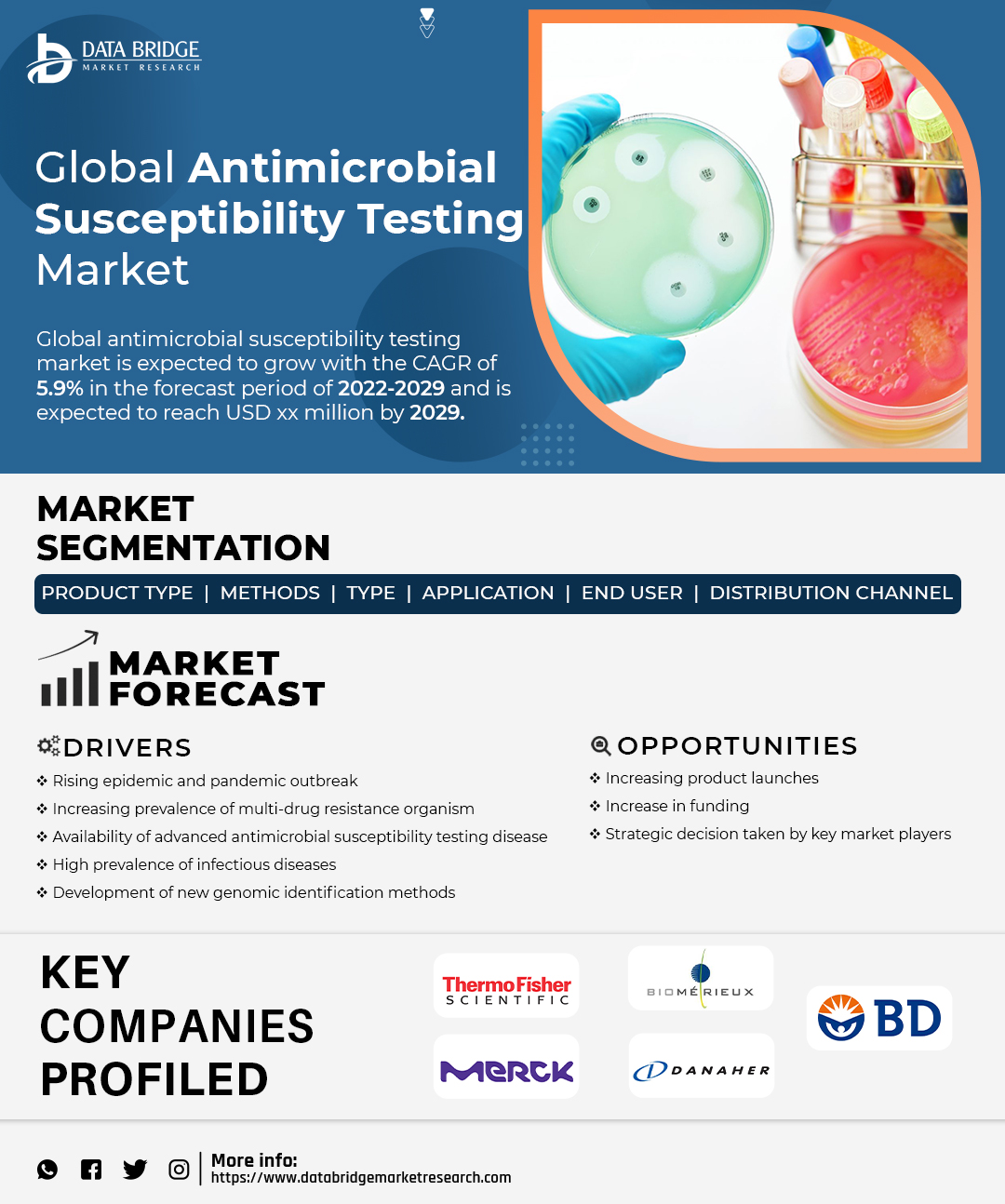 DATA BRIDGE
MARKET RESEARCH

Global Antimicrobial Susceptibility Testing Market

Global antimicrobial susceptibility testing market is expected to grow with the CAGR of 5.9% in the forecast period of 2022-2029 and is expected to reach USD xx million by 2029.

MARKET SEGMENTATION

PRODUCT TYPE | METHODS | TYPE | APPLICATION | END USER | DISTRIBUTION CHANNEL

MARKET FORECAST

DRIVERS

❖ Rising epidemic and pandemic outbreak
❖ Increasing prevalence of multi-drug resistance organism
❖ Availability of advanced antimicrobial susceptibility testing disease
❖ High prevalence of infectious diseases
❖ Development of new genomic identification methods

OPPORTUNITIES

❖ Increasing product launches
❖ Increase in funding
❖ Strategic decision taken by key market players

KEY COMPANIES PROFILED

ThermoFisher SCIENTIFIC
BIOMÉRIEUX
BD
MERCK
DANAHER

More info:
https://www.databridgemarketresearch.com